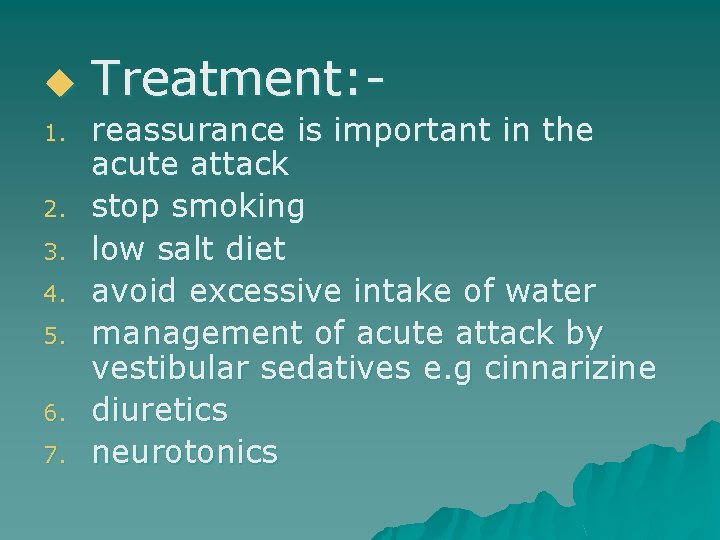 Treatment:-

1. reassurance is important in the acute attack
2. stop smoking
3. low salt diet
4. avoid excessive intake of water
5. management of acute attack by vestibular sedatives e.g cinnarizine
6. diuretics
7. neurotonics